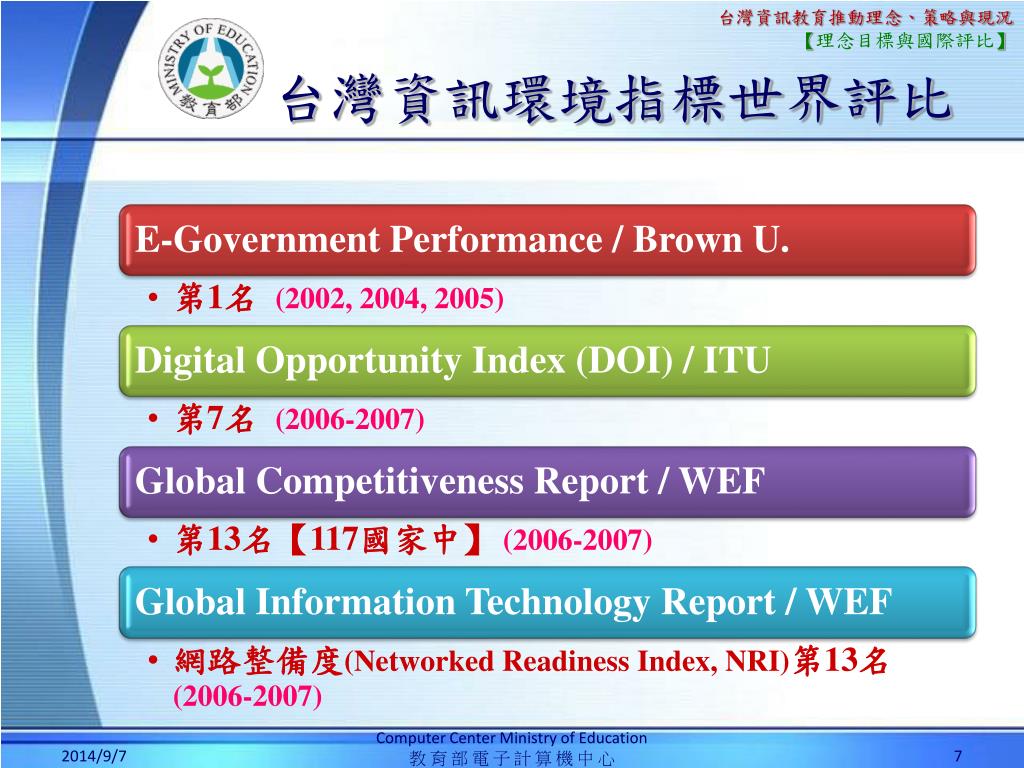 台灣資訊教育推動理念、策略與現況
【理念目標與國際評比】

MINISTRY OF EDUCATION
教育部

台灣資訊環境指標世界評比

E-Government Performance / Brown U.

• 第1名 (2002, 2004, 2005)

Digital Opportunity Index (DOI) / ITU

• 第7名 (2006-2007)

Global Competitiveness Report / WEF

• 第13名【117國家中】 (2006-2007)

Global Information Technology Report / WEF

• 網路整備度(Networked Readiness Index, NRI)第13名 (2006-2007)

2014/9/7

Computer Center Ministry of Education
教育部電子計算機中心

7